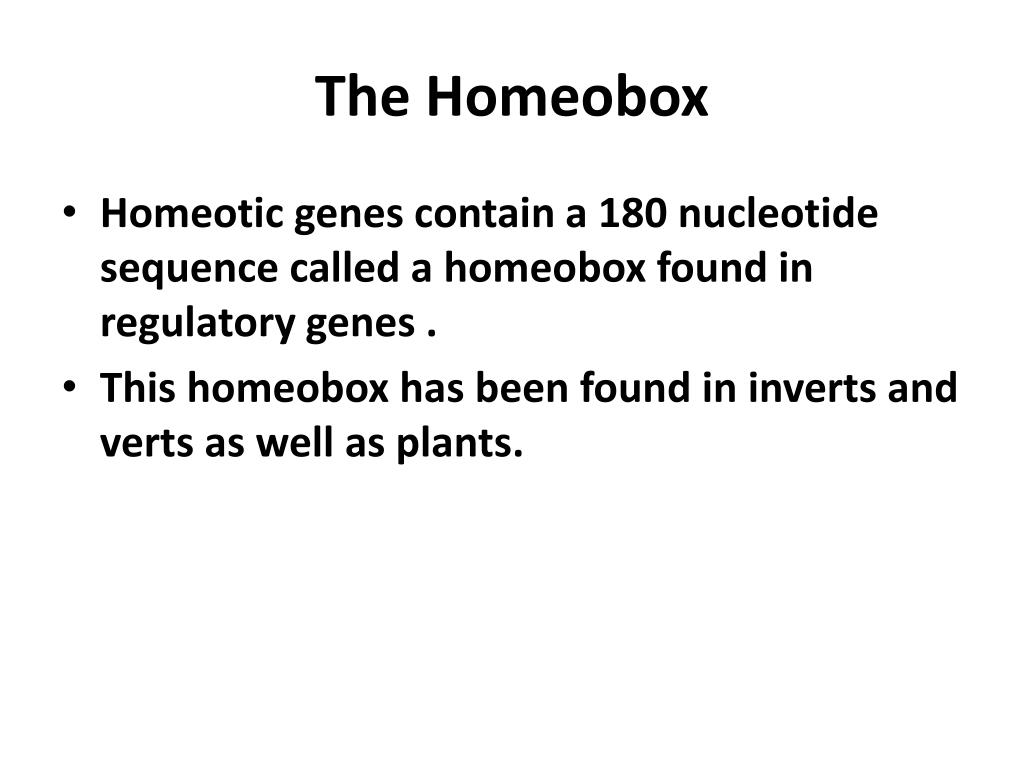 The Homeobox

• Homeotic genes contain a 180 nucleotide sequence called a homeobox found in regulatory genes .
• This homeobox has been found in inverts and verts as well as plants.